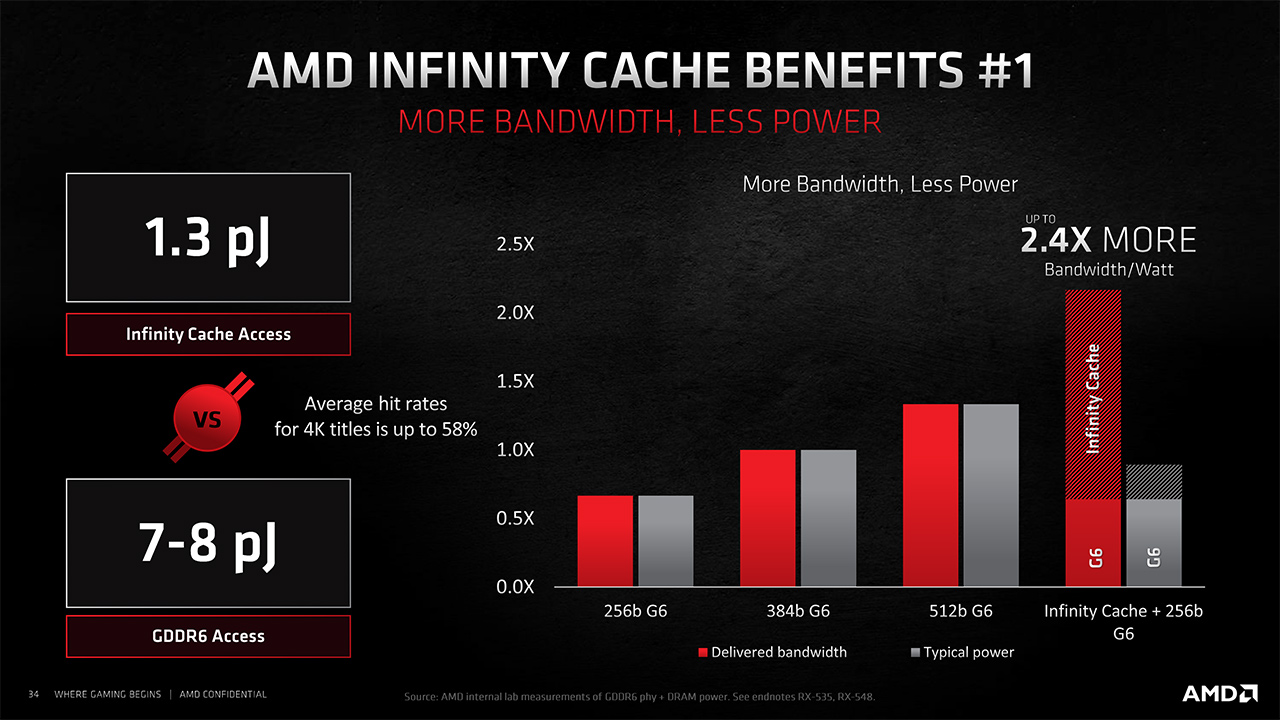 AMD INFINITY CACHE BENEFITS #1

MORE BANDWIDTH, LESS POWER

1.3 pJ

Infinity Cache Access

VS

Average hit rates for 4K titles is up to 58%

7-8 pJ

GDDR6 Access

More Bandwidth, Less Power

UP TO
2.4X MORE
Bandwidth/Watt

2.5X
2.0X
1.5X
1.0X
0.5X
0.0X

Infinity Cache

G6

G6

256b G6

384b G6

512b G6

Infinity Cache + 256b G6

Delivered bandwidth

Typical power

34 WHERE GAMING BEGINS | AMD CONFIDENTIAL

Source: AMD internal lab measurements of GDDR6 phy + DRAM power. See endnotes RX-535, RX-548.

AMD